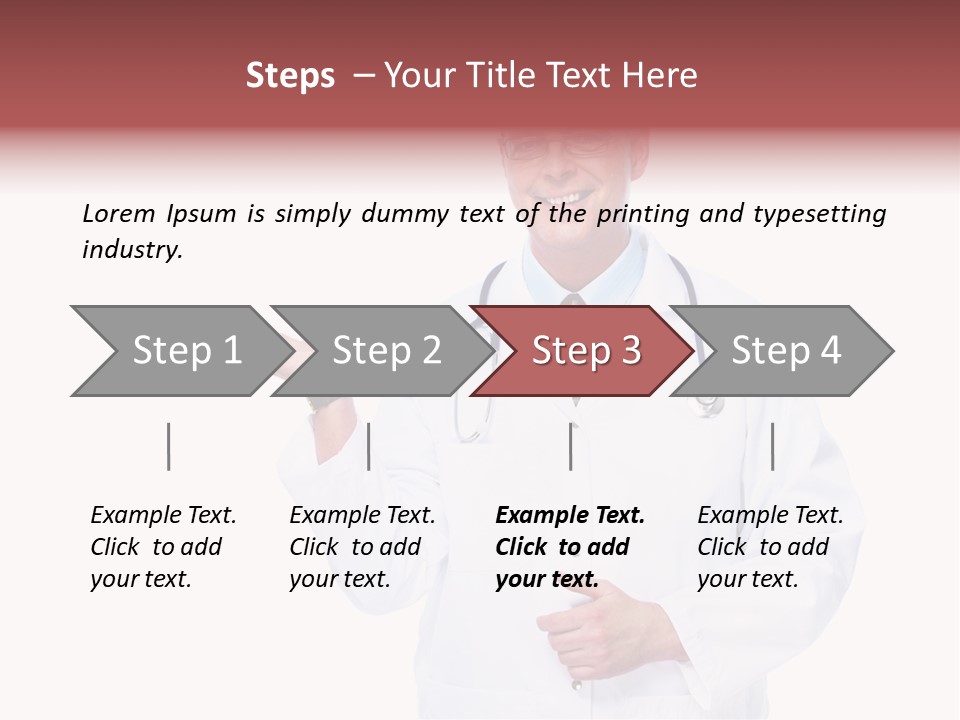 Steps – Your Title Text Here

Lorem Ipsum is simply dummy text of the printing and typesetting industry.

Step 1

Step 2

Step 3

Step 4

Example Text. Click to add your text.

Example Text. Click to add your text.

Example Text. Click to add your text.

Example Text. Click to add your text.